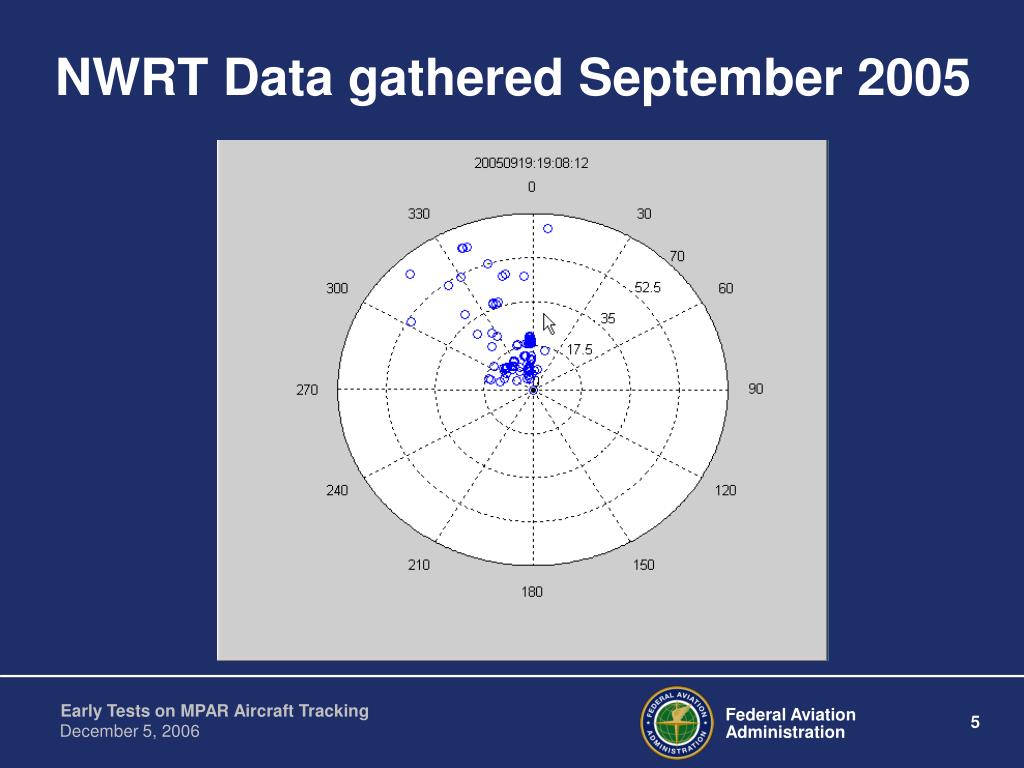 NWRT Data gathered September 2005

20050919:19:08:12

0
330
30
70
300
52.5
60
35
17.5
270
90
240
120
210
150
180

Early Tests on MPAR Aircraft Tracking
December 5, 2006

FEDERAL AVIATION ADMINISTRATION

Federal Aviation Administration

5